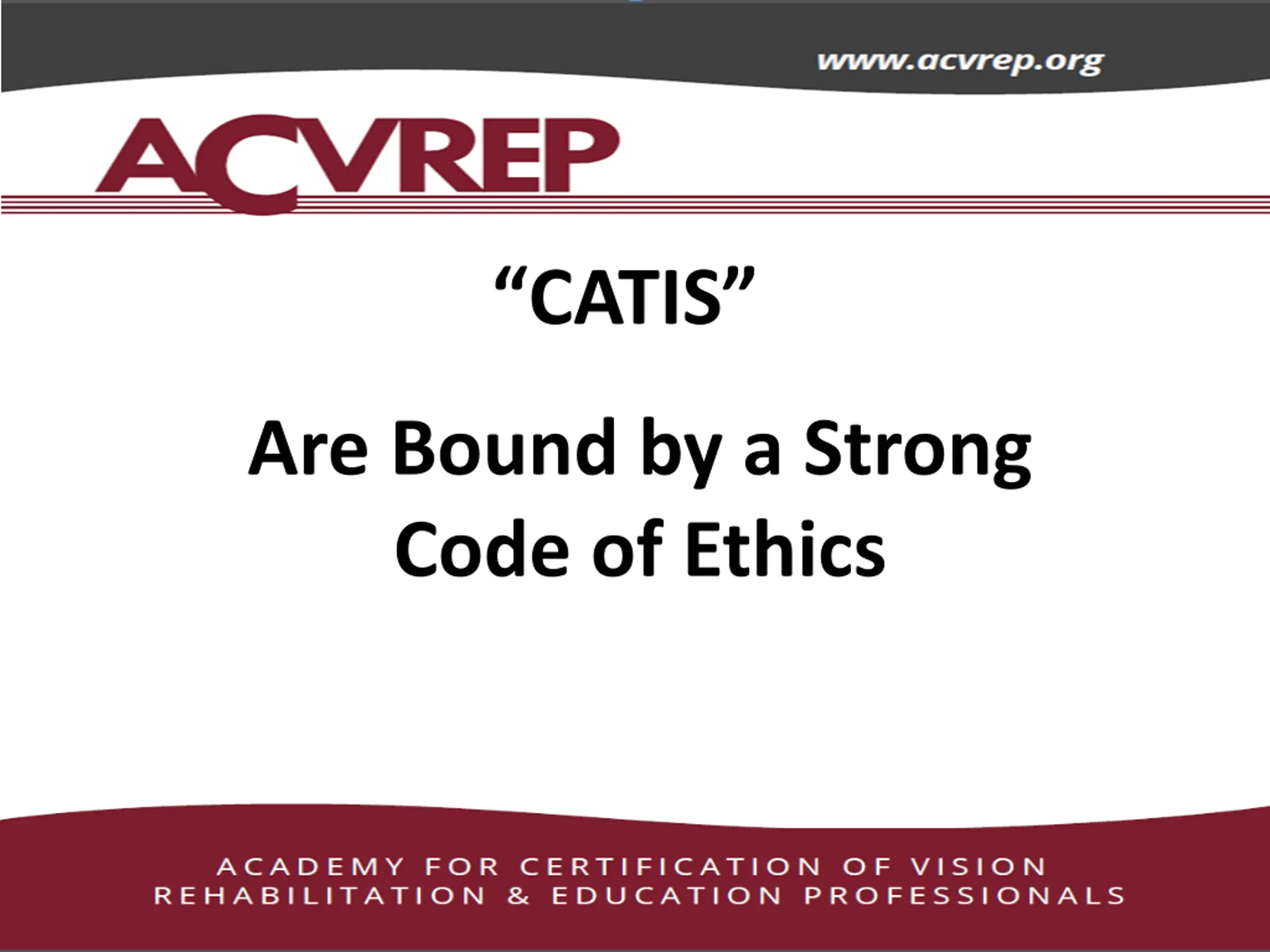 www.acvrep.org

ACVREP

“CATIS”

Are Bound by a Strong Code of Ethics

ACADEMY FOR CERTIFICATION OF VISION REHABILITATION & EDUCATION PROFESSIONALS